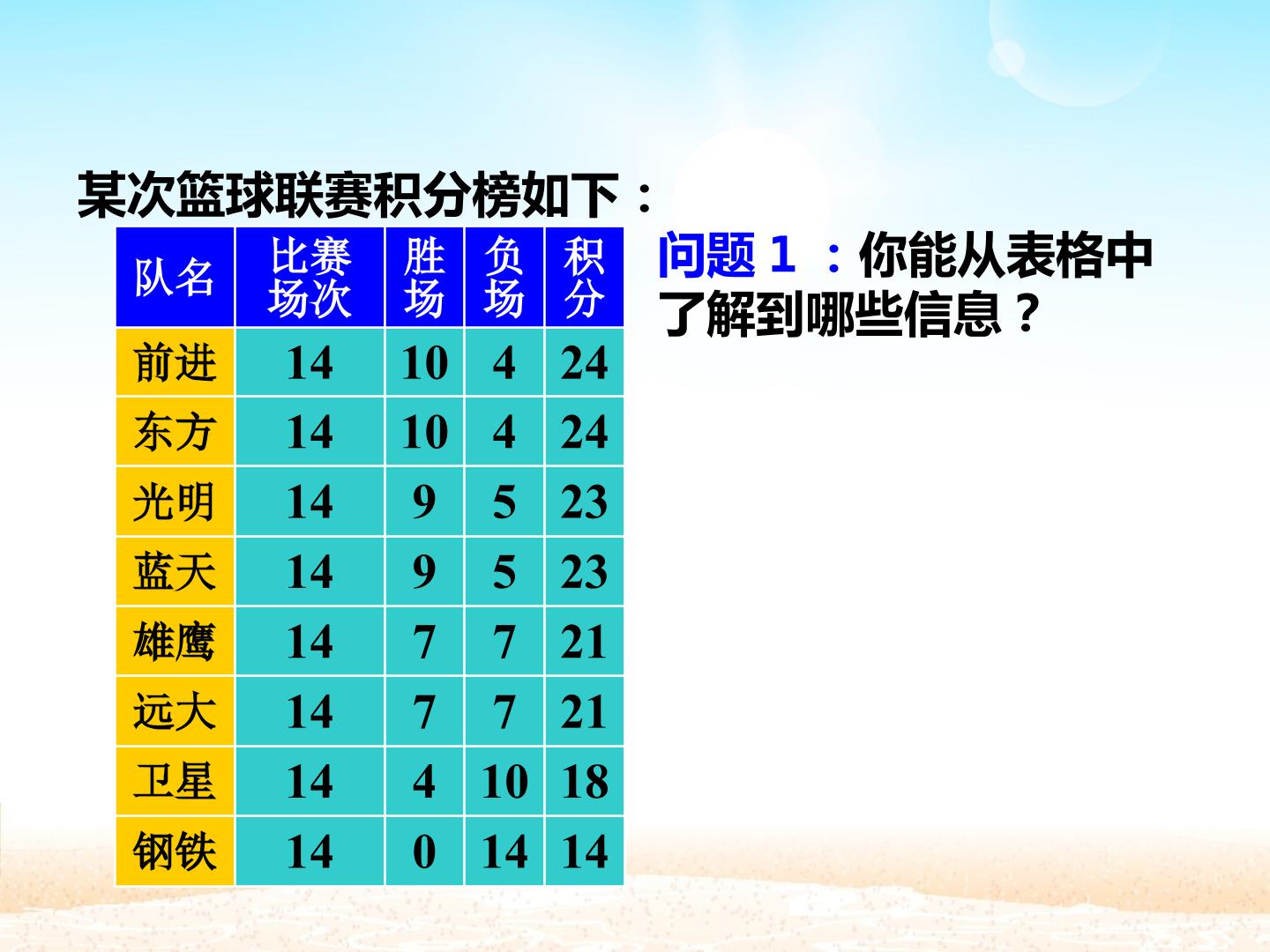 某次篮球联赛积分榜如下：

| 队名 | 比赛场次 | 胜场 | 负场 | 积分 |
|---|---|---|---|---|
| 前进 | 14 | 10 | 4 | 24 |
| 东方 | 14 | 10 | 4 | 24 |
| 光明 | 14 | 9 | 5 | 23 |
| 蓝天 | 14 | 9 | 5 | 23 |
| 雄鹰 | 14 | 7 | 7 | 21 |
| 远大 | 14 | 7 | 7 | 21 |
| 卫星 | 14 | 4 | 10 | 18 |
| 钢铁 | 14 | 0 | 14 | 14 |

问题1：你能从表格中了解到哪些信息？